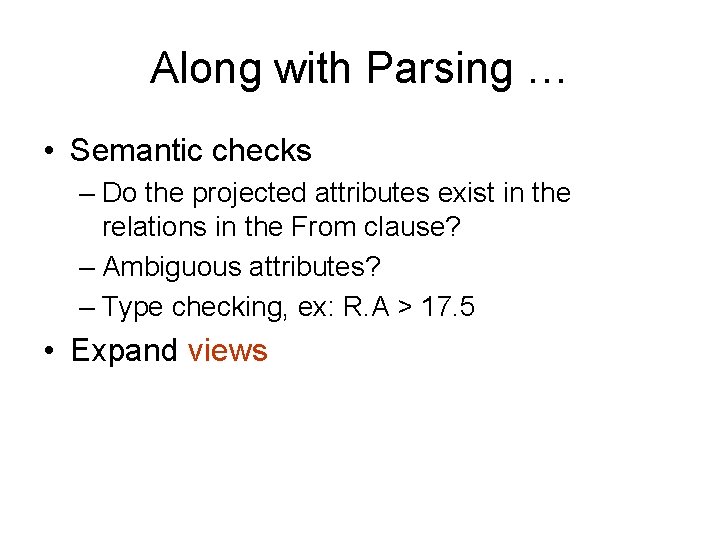 Along with Parsing …

• Semantic checks
  – Do the projected attributes exist in the relations in the From clause?
  – Ambiguous attributes?
  – Type checking, ex: R.A > 17.5
• Expand views